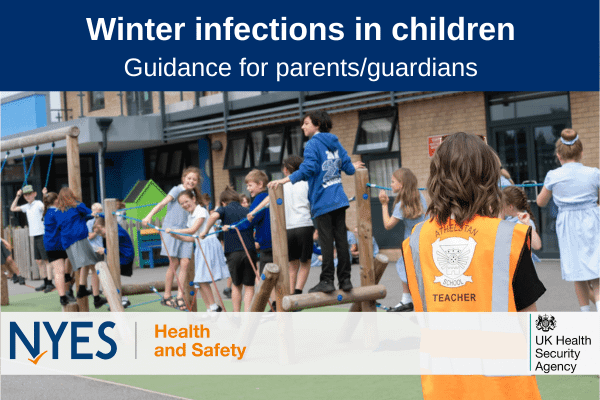 Winter infections in children

Guidance for parents/guardians

ATHELSTAN SCHOOL

TEACHER

NYES

Health and Safety

UK Health Security Agency